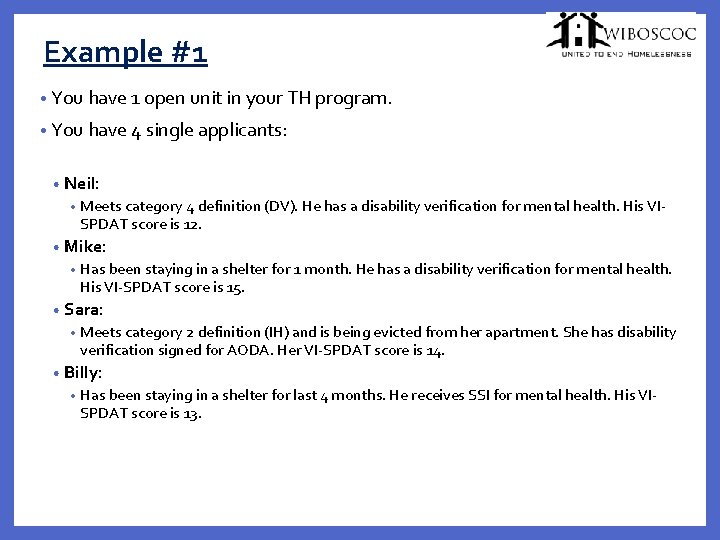 WIBOSCOC
UNITED TO END HOMELESSNESS

Example #1

• You have 1 open unit in your TH program.
• You have 4 single applicants:

• Neil:
• Meets category 4 definition (DV). He has a disability verification for mental health. His VI-SPDAT score is 12.
• Mike:
• Has been staying in a shelter for 1 month. He has a disability verification for mental health. His VI-SPDAT score is 15.
• Sara:
• Meets category 2 definition (IH) and is being evicted from her apartment. She has disability verification signed for AODA. Her VI-SPDAT score is 14.
• Billy:
• Has been staying in a shelter for last 4 months. He receives SSI for mental health. His VI-SPDAT score is 13.